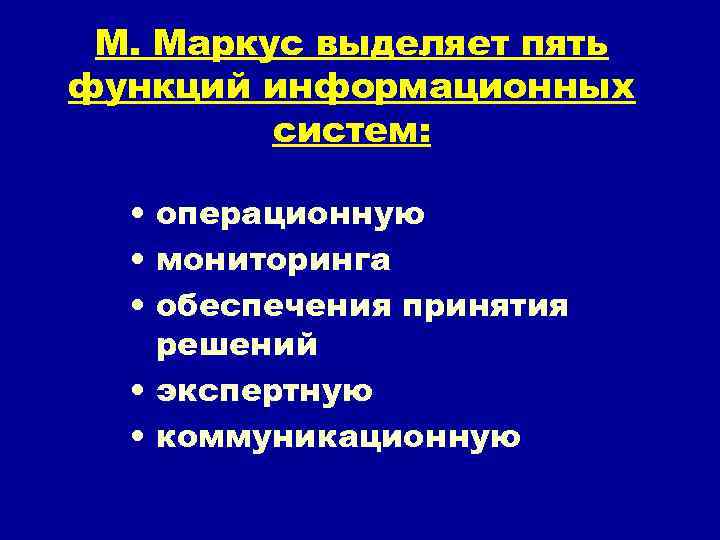 М. Маркус выделяет пять функций информационных систем:

• операционную
• мониторинга
• обеспечения принятия решений
• экспертную
• коммуникационную